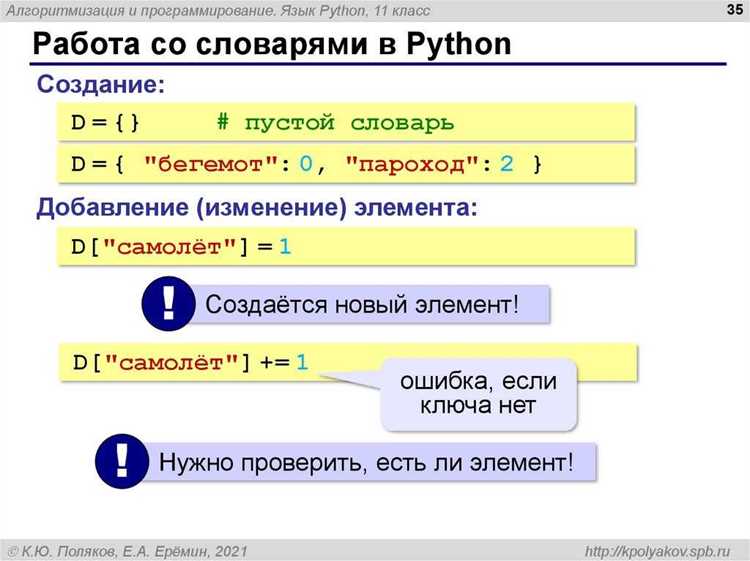 Алгоритмизация и программирование. Язык Python, 11 класс
35

Работа со словарями в Python

Создание:

D = { }     # пустой словарь

D = { "бегемот": 0, "пароход": 2 }

Добавление (изменение) элемента:

D["самолёт"] = 1

!
Создаётся новый элемент!

D["самолёт"] += 1

ошибка, если ключа нет

!
Нужно проверить, есть ли элемент!

© К.Ю. Поляков, Е.А. Ерёмин, 2021
http://kpolyakov.spb.ru